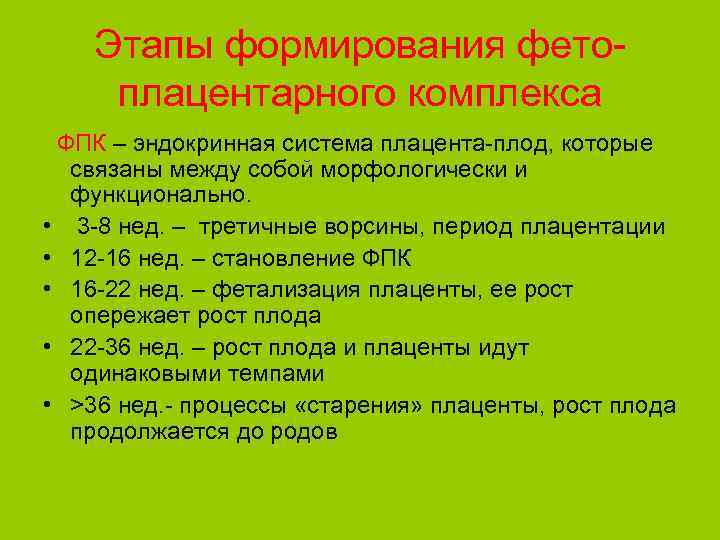 Этапы формирования фето-плацентарного комплекса

ФПК – эндокринная система плацента-плод, которые связаны между собой морфологически и функционально.

• 3-8 нед. – третичные ворсины, период плацентации
• 12-16 нед. – становление ФПК
• 16-22 нед. – фетализация плаценты, ее рост опережает рост плода
• 22-36 нед. – рост плода и плаценты идут одинаковыми темпами
• >36 нед.- процессы «старения» плаценты, рост плода продолжается до родов